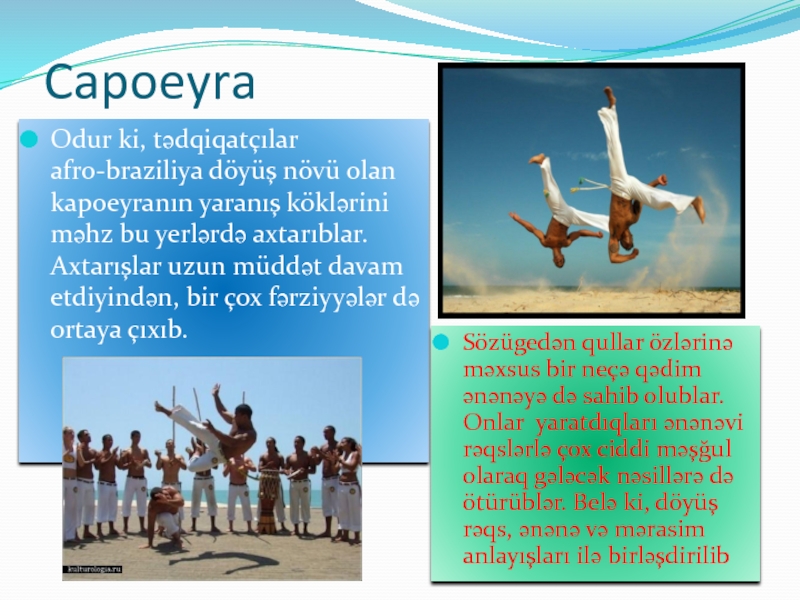 Capoeyra

Odur ki, tədqiqatçılar afro-braziliya döyüş növü olan kapoeyranın yaranış köklərini məhz bu yerlərdə axtarıblar. Axtarışlar uzun müddət davam etdiyindən, bir çox fərziyyələr də ortaya çıxıb.

kulturologia.ru

Sözügedən qullar özlərinə məxsus bir neçə qədim ənənəyə də sahib olublar. Onlar yaratdıqları ənənəvi rəqslərlə çox ciddi məşğul olaraq gələcək nəsillərə də ötürüblər. Belə ki, döyüş rəqs, ənənə və mərasim anlayışları ilə birləşdirilib